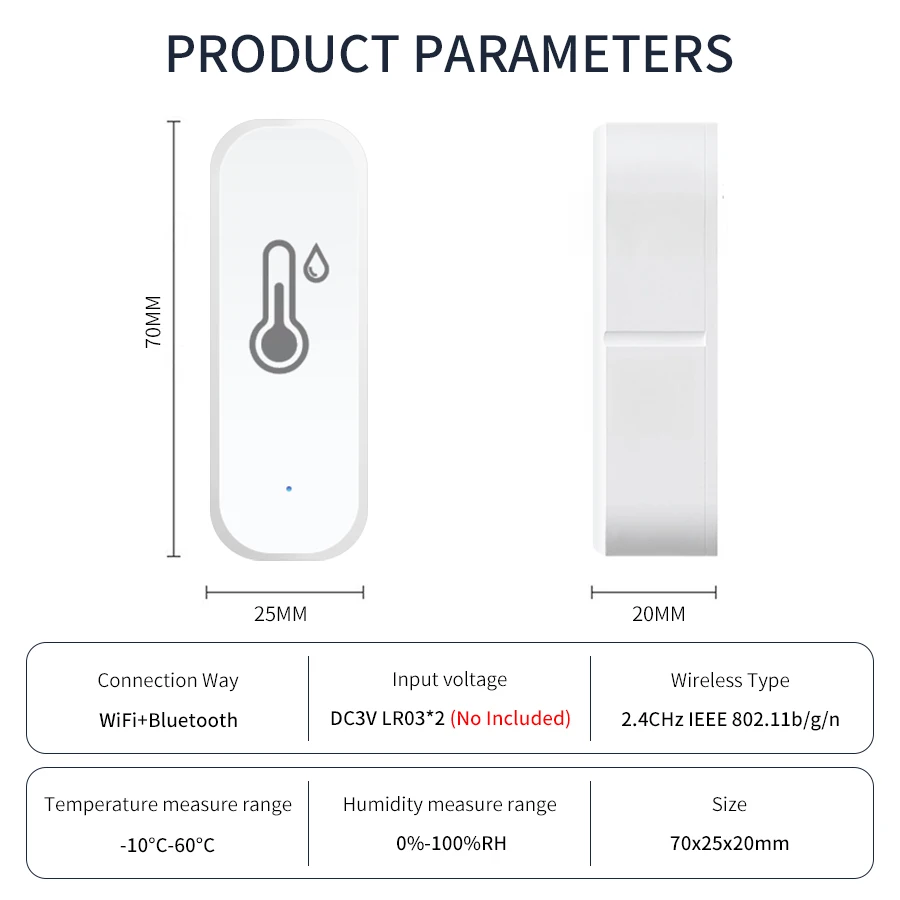 PRODUCT PARAMETERS

70MM

25MM

20MM

| Connection Way | Input voltage | Wireless Type |
|---|---|---|
| WiFi+Bluetooth | DC3V LR03*2 (No Included) | 2.4CHz IEEE 802.11b/g/n |

| Temperature measure range | Humidity measure range | Size |
|---|---|---|
| -10°C-60°C | 0%-100%RH | 70x25x20mm |